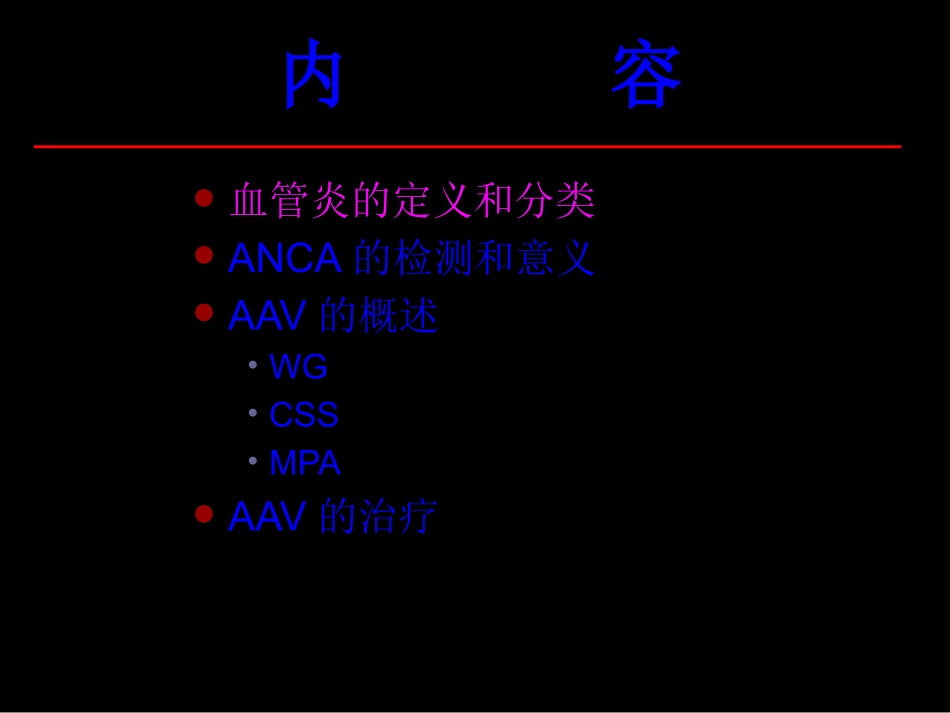 内 容

- 血管炎的定义和分类
- ANCA 的检测和意义
- AAV 的概述
  - WG
  - CSS
  - MPA
- AAV 的治疗